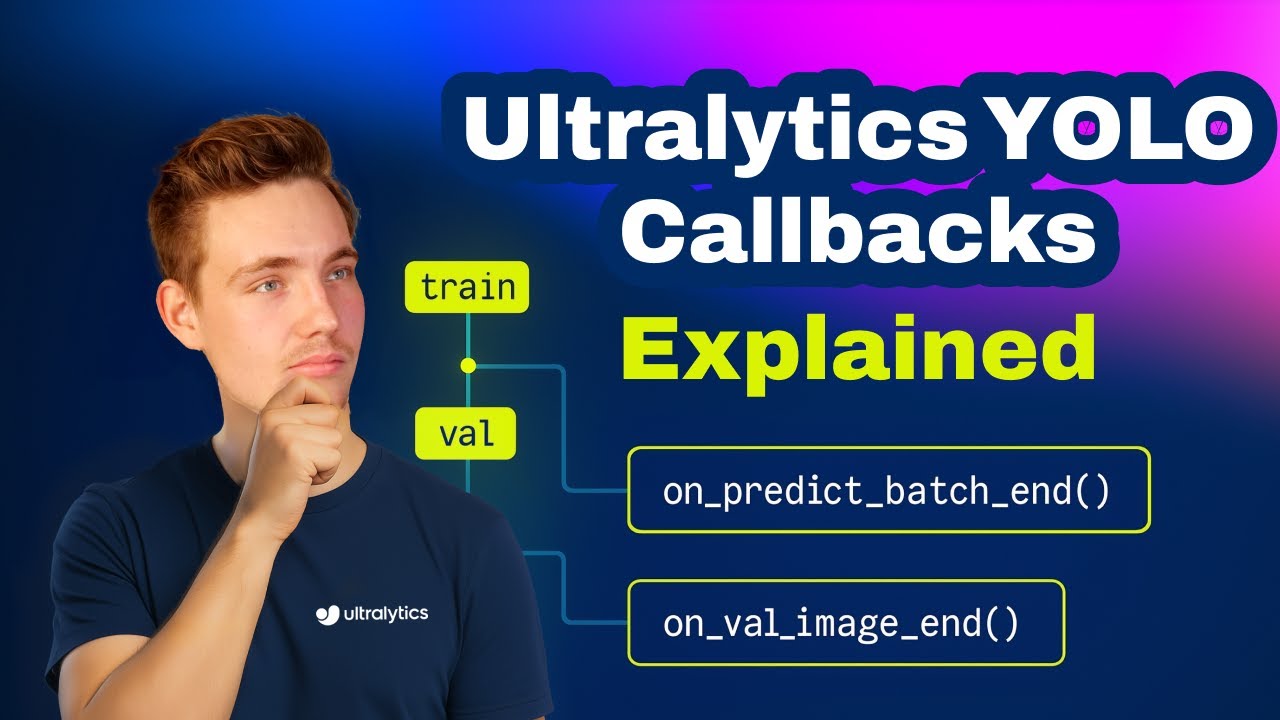 Ultralytics YOLO Callbacks

Explained

train

val

on_predict_batch_end()

on_val_image_end()

ultralytics